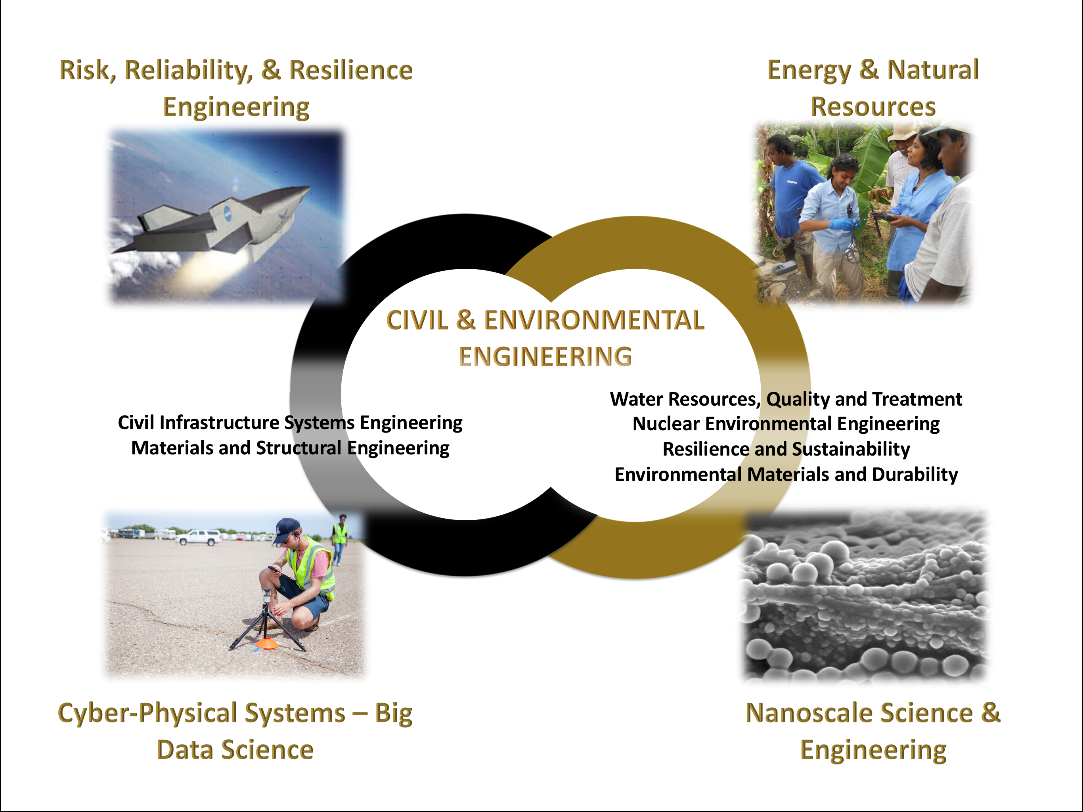 Risk, Reliability, & Resilience Engineering

Energy & Natural Resources

CIVIL & ENVIRONMENTAL ENGINEERING

Civil Infrastructure Systems Engineering
Materials and Structural Engineering

Water Resources, Quality and Treatment
Nuclear Environmental Engineering
Resilience and Sustainability
Environmental Materials and Durability

Cyber-Physical Systems – Big Data Science

Nanoscale Science & Engineering